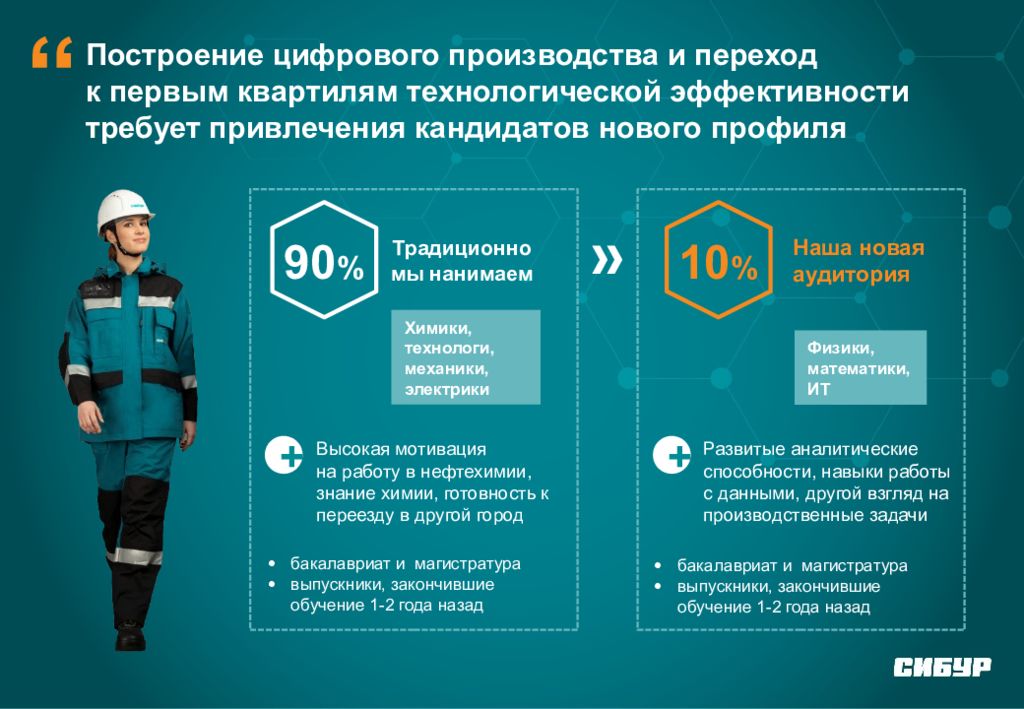 “ Построение цифрового производства и переход к первым квартилям технологической эффективности требует привлечения кандидатов нового профиля

90%

Традиционно мы нанимаем

Химики, технологи, механики, электрики

Высокая мотивация на работу в нефтехимии, знание химии, готовность к переезду в другой город

• бакалавриат и магистратура
• выпускники, закончившие обучение 1-2 года назад

»

10%

Наша новая аудитория

Физики, математики, ИТ

Развитые аналитические способности, навыки работы с данными, другой взгляд на производственные задачи

• бакалавриат и магистратура
• выпускники, закончившие обучение 1-2 года назад

СИБУР